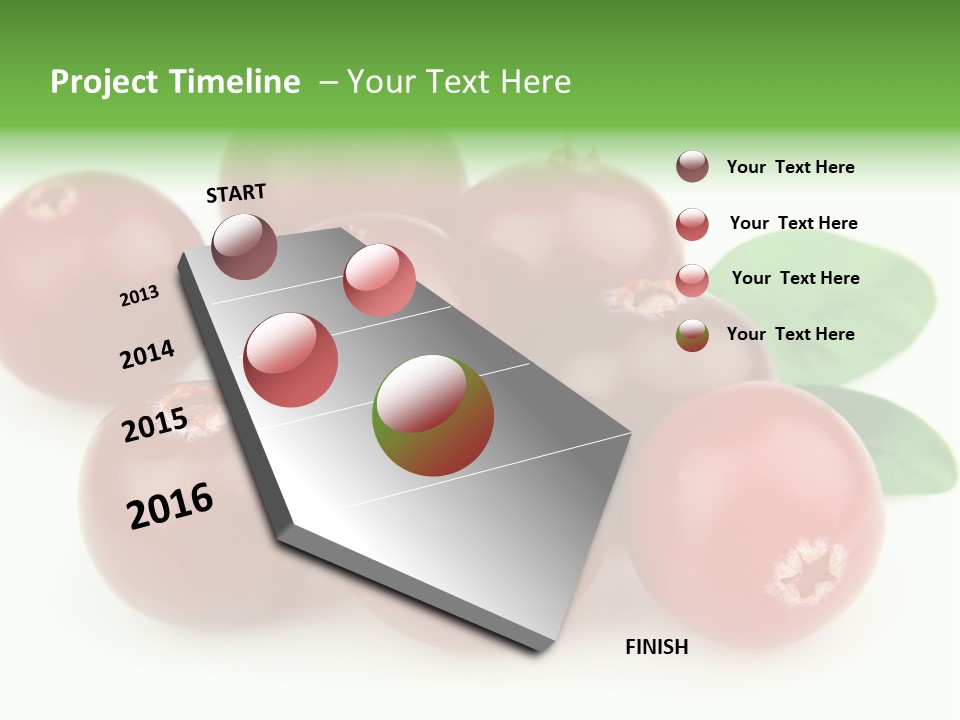 Project Timeline – Your Text Here

START

2013

2014

2015

2016

FINISH

Your Text Here

Your Text Here

Your Text Here

Your Text Here